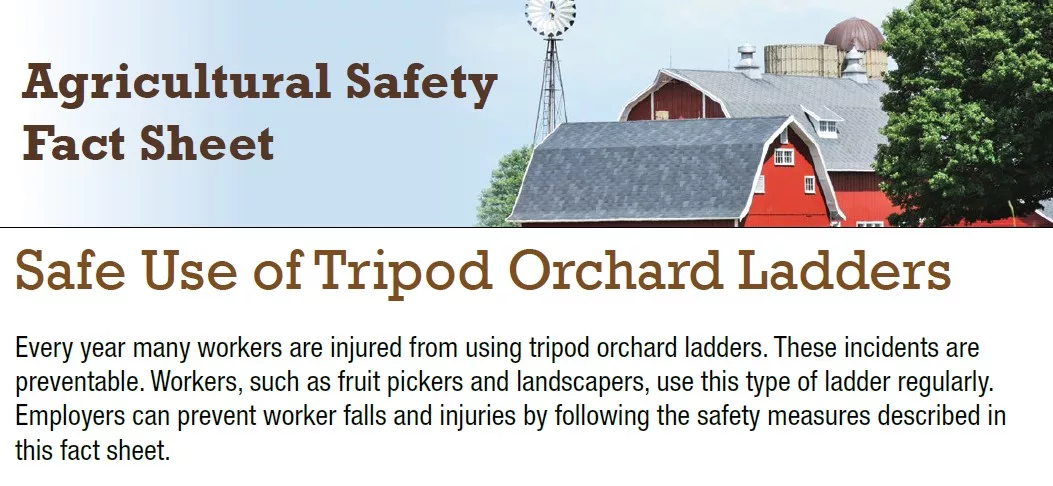 Agricultural Safety Fact Sheet

Safe Use of Tripod Orchard Ladders

Every year many workers are injured from using tripod orchard ladders. These incidents are preventable. Workers, such as fruit pickers and landscapers, use this type of ladder regularly. Employers can prevent worker falls and injuries by following the safety measures described in this fact sheet.